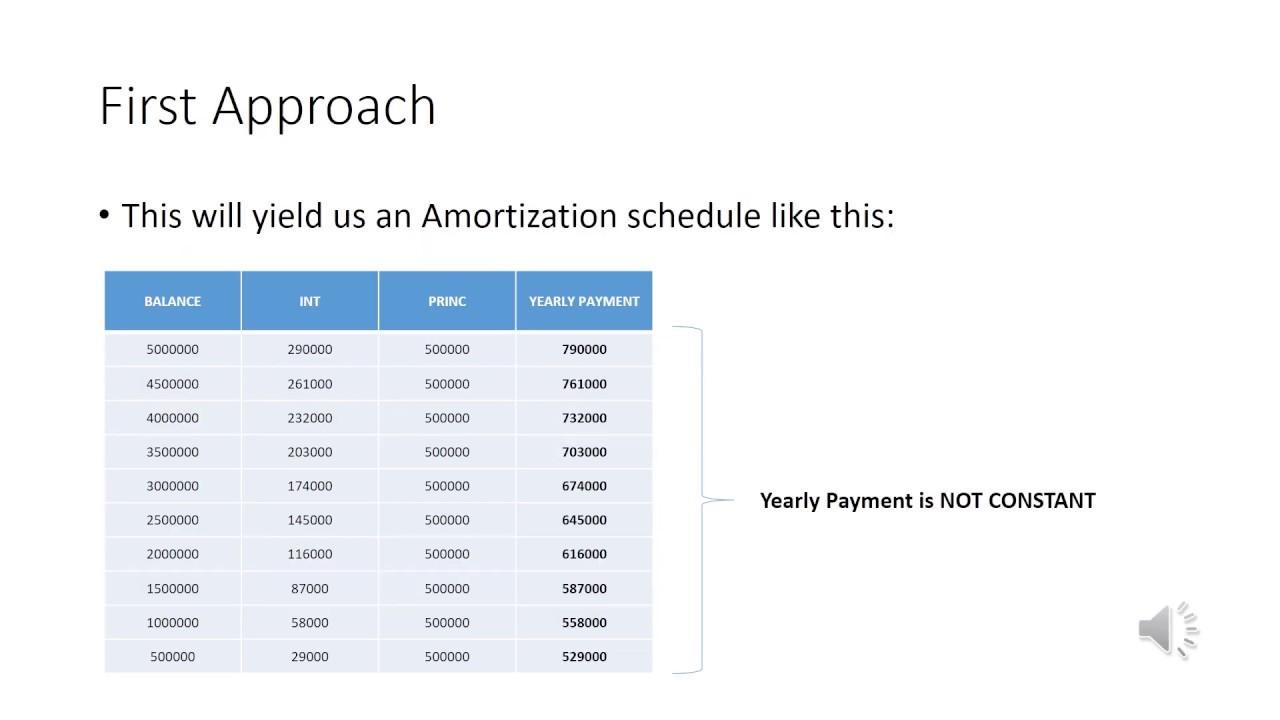 First Approach

• This will yield us an Amortization schedule like this:

| BALANCE | INT | PRINC | YEARLY PAYMENT |
|---|---|---|---|
| 5000000 | 290000 | 500000 | 790000 |
| 4500000 | 261000 | 500000 | 761000 |
| 4000000 | 232000 | 500000 | 732000 |
| 3500000 | 203000 | 500000 | 703000 |
| 3000000 | 174000 | 500000 | 674000 |
| 2500000 | 145000 | 500000 | 645000 |
| 2000000 | 116000 | 500000 | 616000 |
| 1500000 | 87000 | 500000 | 587000 |
| 1000000 | 58000 | 500000 | 558000 |
| 500000 | 29000 | 500000 | 529000 |

Yearly Payment is NOT CONSTANT